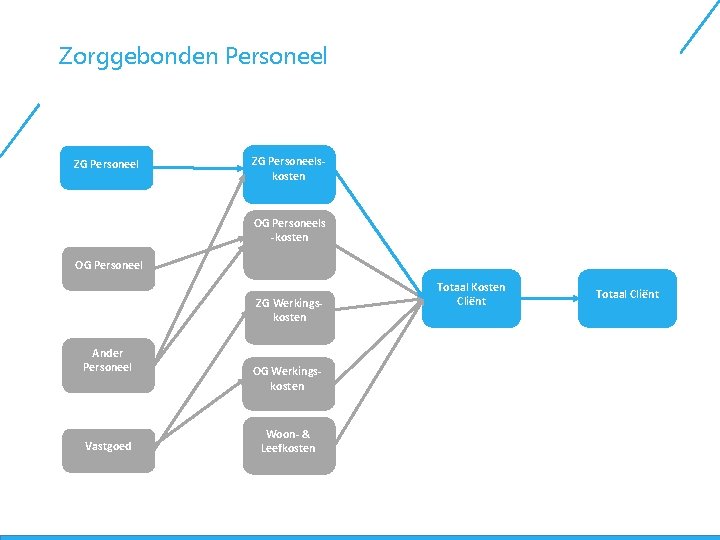 Zorggebonden Personeel

ZG Personeel

OG Personeel

Ander Personeel

Vastgoed

ZG Personeelskosten

OG Personeels-kosten

ZG Werkingskosten

OG Werkingskosten

Woon- & Leefkosten

Totaal Kosten Cliënt

Totaal Cliënt